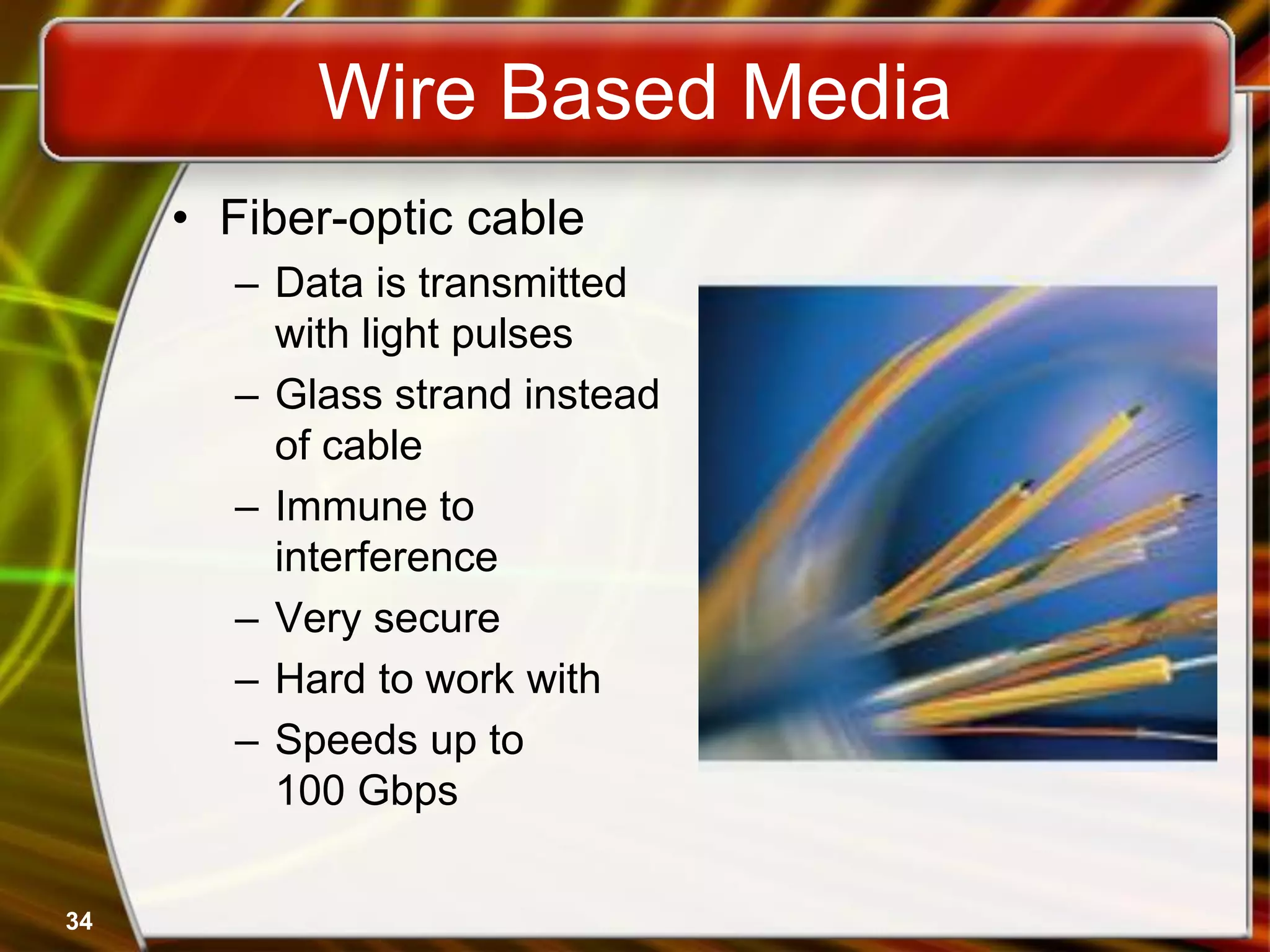 Wire Based Media

• Fiber-optic cable
  – Data is transmitted with light pulses
  – Glass strand instead of cable
  – Immune to interference
  – Very secure
  – Hard to work with
  – Speeds up to 100 Gbps

34